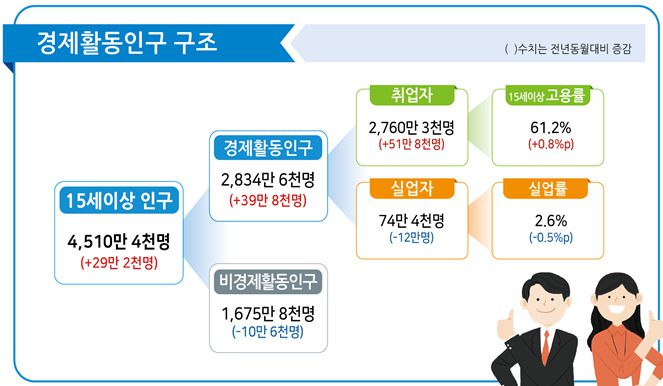 경제활동인구 구조

( )수치는 전년동월대비 증감

15세이상 인구

4,510만 4천명
(+29만 2천명)

경제활동인구

2,834만 6천명
(+39만 8천명)

비경제활동인구

1,675만 8천명
(-10만 6천명)

취업자

2,760만 3천명
(+51만 8천명)

실업자

74만 4천명
(-12만명)

15세이상 고용률

61.2%
(+0.8%p)

실업률

2.6%
(-0.5%p)